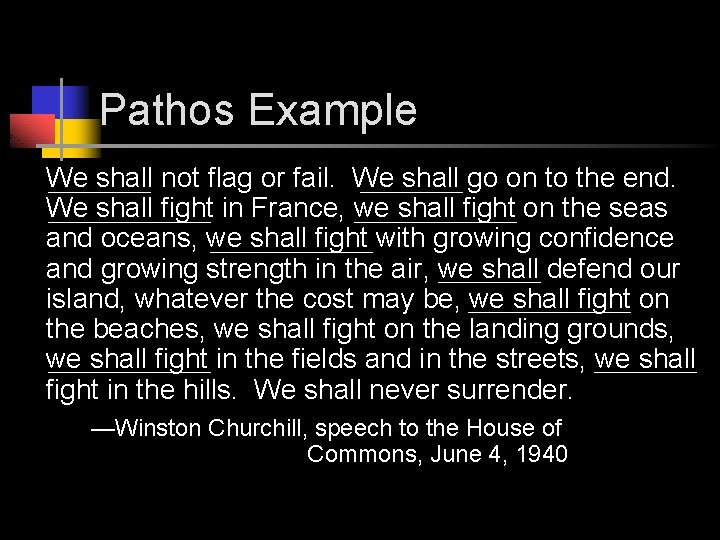 Pathos Example

We shall not flag or fail. We shall go on to the end. We shall fight in France, we shall fight on the seas and oceans, we shall fight with growing confidence and growing strength in the air, we shall defend our island, whatever the cost may be, we shall fight on the beaches, we shall fight on the landing grounds, we shall fight in the fields and in the streets, we shall fight in the hills. We shall never surrender.

—Winston Churchill, speech to the House of Commons, June 4, 1940